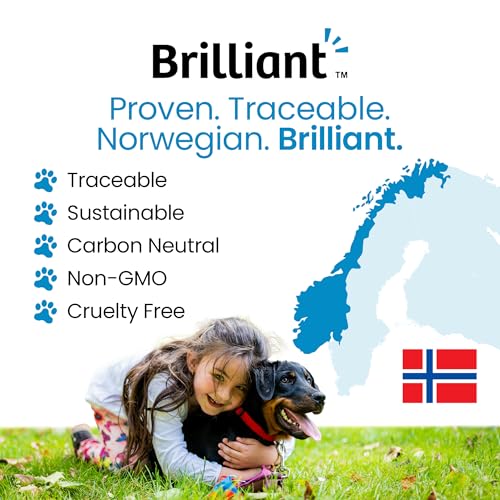 Brilliant™

Proven. Traceable. Norwegian. Brilliant.

Traceable
Sustainable
Carbon Neutral
Non-GMO
Cruelty Free